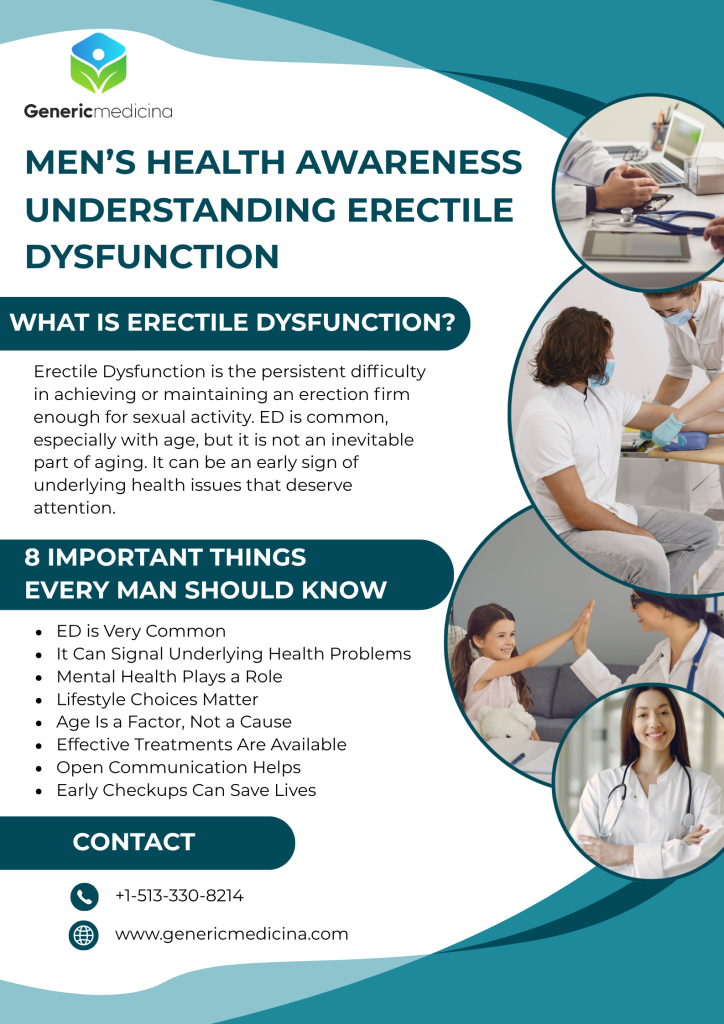 Genericmedicina

MEN'S HEALTH AWARENESS UNDERSTANDING ERECTILE DYSFUNCTION

WHAT IS ERECTILE DYSFUNCTION?

Erectile Dysfunction is the persistent difficulty in achieving or maintaining an erection firm enough for sexual activity. ED is common, especially with age, but it is not an inevitable part of aging. It can be an early sign of underlying health issues that deserve attention.

8 IMPORTANT THINGS EVERY MAN SHOULD KNOW

- ED is Very Common
- It Can Signal Underlying Health Problems
- Mental Health Plays a Role
- Lifestyle Choices Matter
- Age Is a Factor, Not a Cause
- Effective Treatments Are Available
- Open Communication Helps
- Early Checkups Can Save Lives

CONTACT

+1-513-330-8214

www.genericmedicina.com